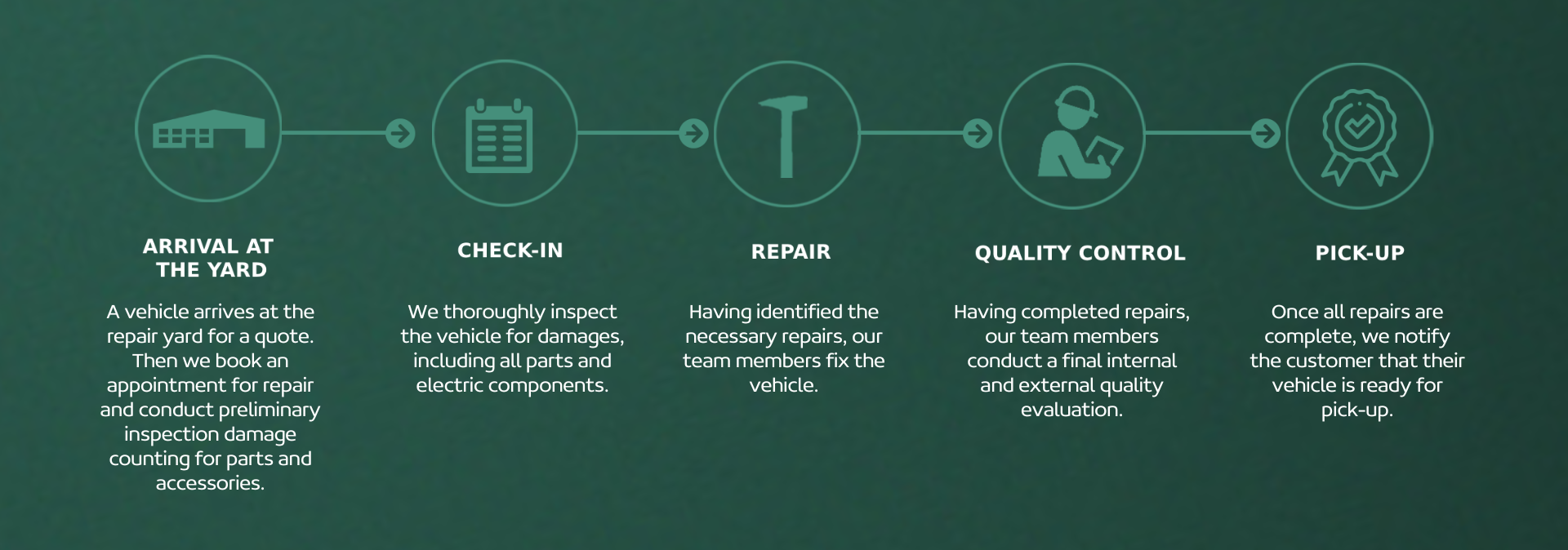 ARRIVAL AT THE YARD

A vehicle arrives at the repair yard for a quote. Then we book an appointment for repair and conduct preliminary inspection damage counting for parts and accessories.

CHECK-IN

We thoroughly inspect the vehicle for damages, including all parts and electric components.

REPAIR

Having identified the necessary repairs, our team members fix the vehicle.

QUALITY CONTROL

Having completed repairs, our team members conduct a final internal and external quality evaluation.

PICK-UP

Once all repairs are complete, we notify the customer that their vehicle is ready for pick-up.